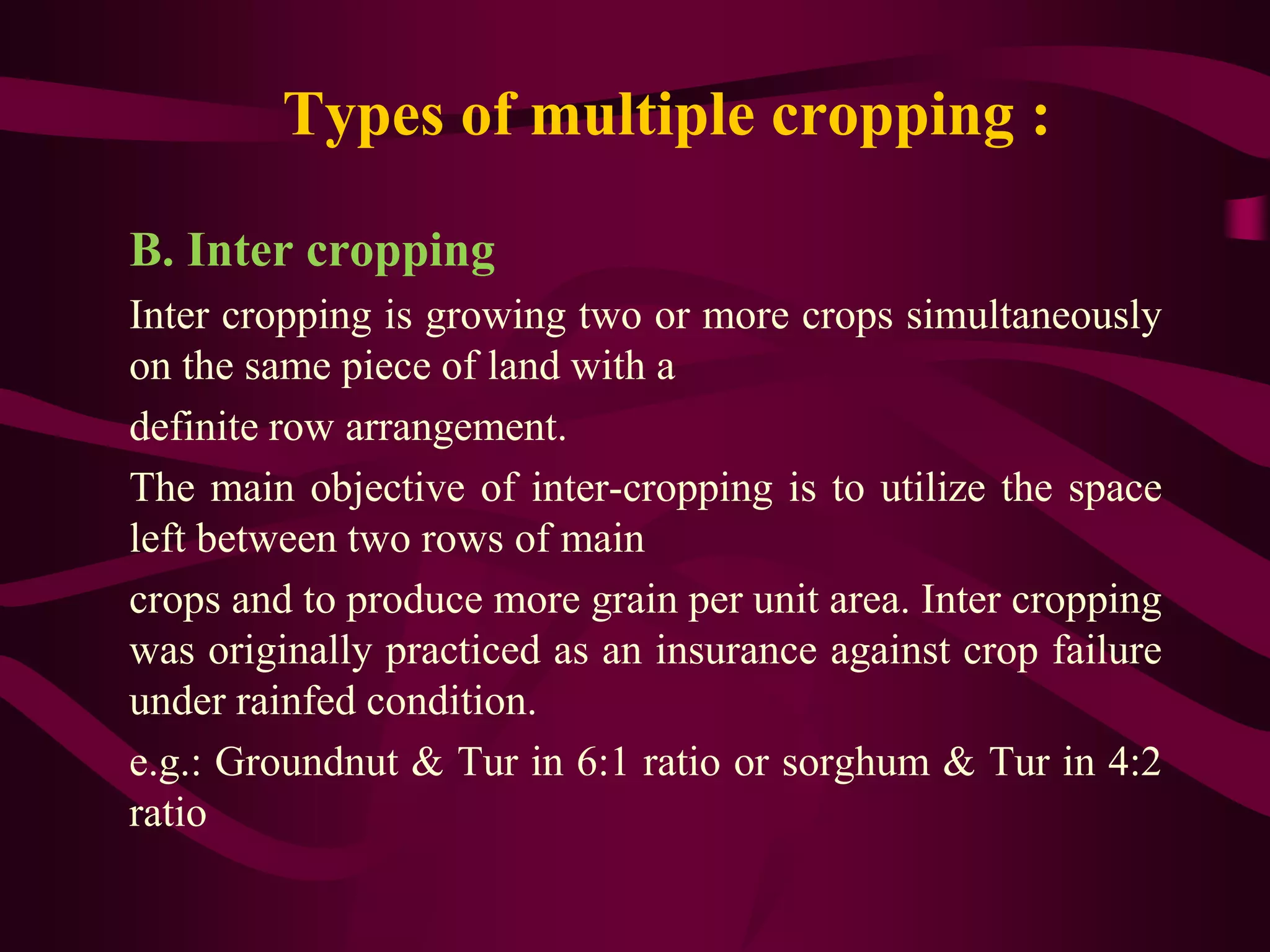 Types of multiple cropping :

B. Inter cropping

Inter cropping is growing two or more crops simultaneously on the same piece of land with a

definite row arrangement.

The main objective of inter-cropping is to utilize the space left between two rows of main

crops and to produce more grain per unit area. Inter cropping was originally practiced as an insurance against crop failure under rainfed condition.

e.g.: Groundnut & Tur in 6:1 ratio or sorghum & Tur in 4:2 ratio